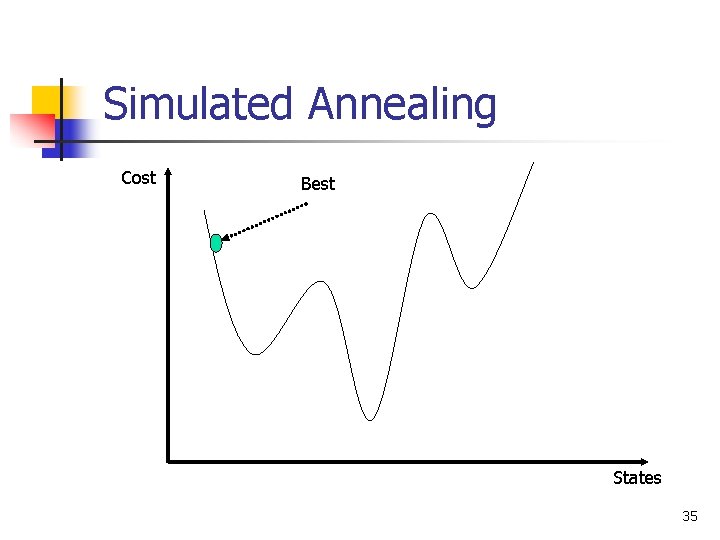 Simulated Annealing

Cost

Best

States

35